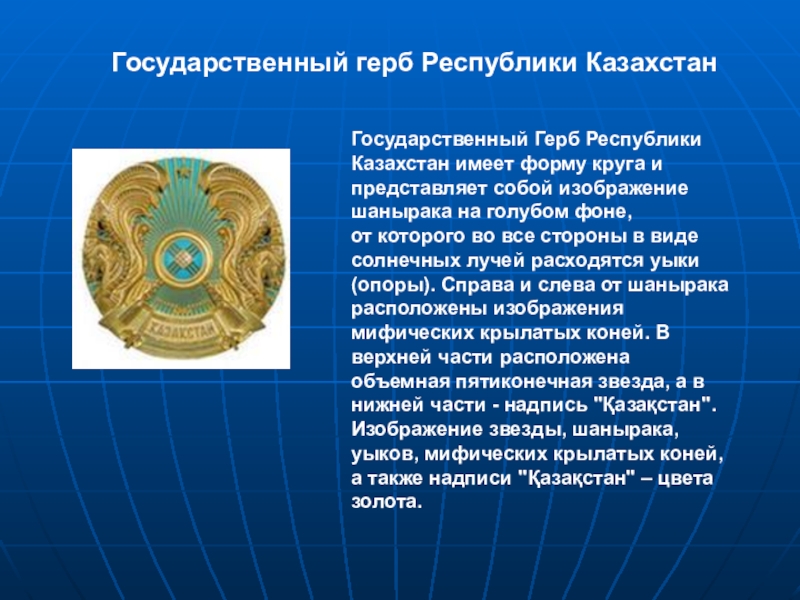 Государственный герб Республики Казахстан

Государственный Герб Республики Казахстан имеет форму круга и представляет собой изображение шанырака на голубом фоне, от которого во все стороны в виде солнечных лучей расходятся уыки (опоры). Справа и слева от шанырака расположены изображения мифических крылатых коней. В верхней части расположена объемная пятиконечная звезда, а в нижней части - надпись "Қазақстан". Изображение звезды, шанырака, уыков, мифических крылатых коней, а также надписи "Қазақстан" – цвета золота.

ҚАЗАҚСТАН